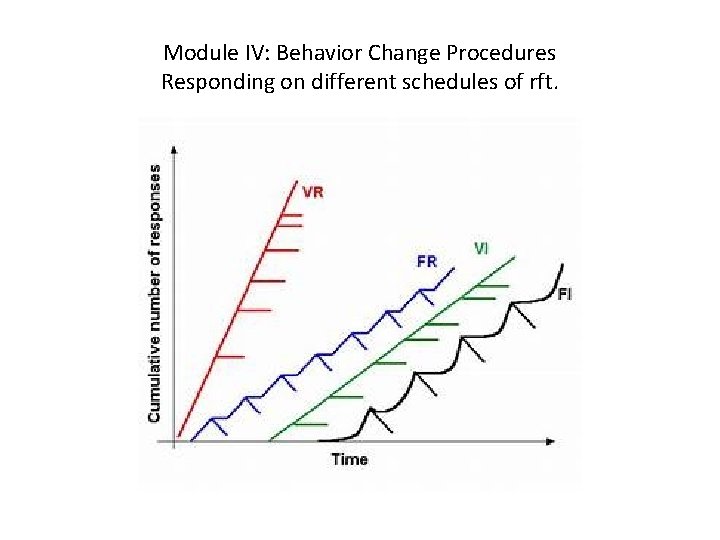 Module IV: Behavior Change Procedures
Responding on different schedules of rft.

Cumulative number of responses

VR

FR

VI

FI

Time